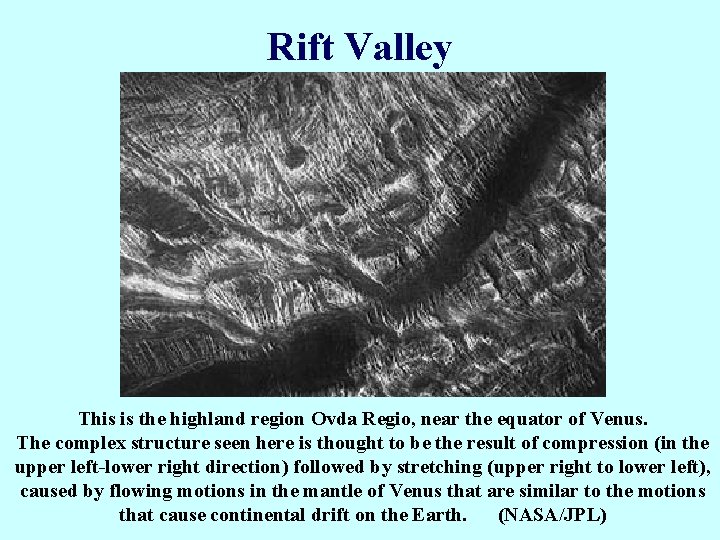 Rift Valley

This is the highland region Ovda Regio, near the equator of Venus. The complex structure seen here is thought to be the result of compression (in the upper left-lower right direction) followed by stretching (upper right to lower left), caused by flowing motions in the mantle of Venus that are similar to the motions that cause continental drift on the Earth. (NASA/JPL)